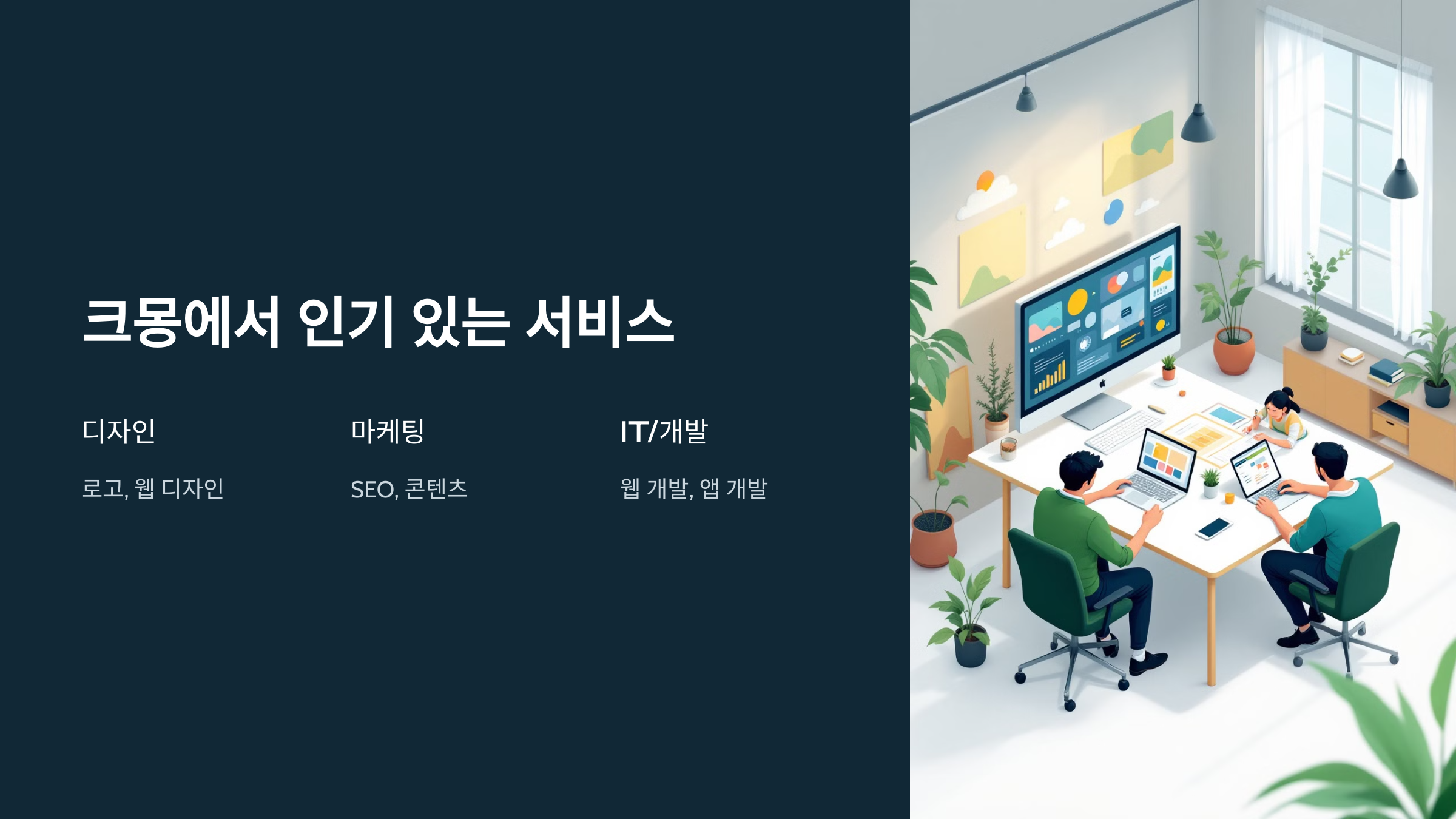 크몽에서 인기 있는 서비스

디자인

로고, 웹 디자인

마케팅

SEO, 콘텐츠

IT/개발

웹 개발, 앱 개발